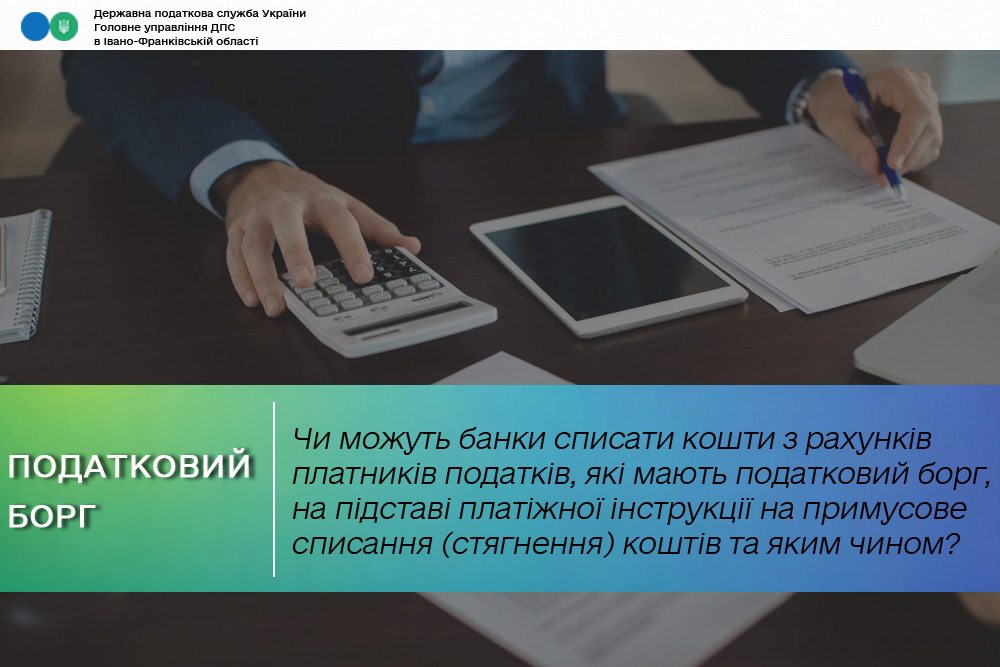 Державна податкова служба України
Головне управління ДПС
в Івано-Франківській області

ПОДАТКОВИЙ БОРГ

Чи можуть банки списати кошти з рахунків платників податків, які мають податковий борг, на підставі платіжної інструкції на примусове списання (стягнення) коштів та яким чином?